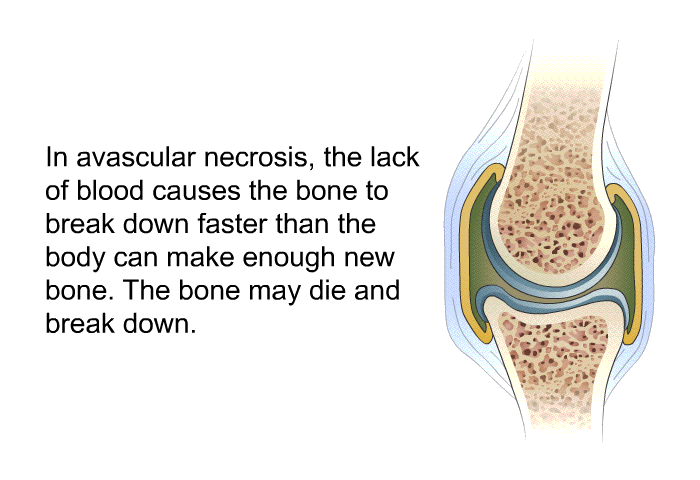 In avascular necrosis, the lack of blood causes the bone to break down faster than the body can make enough new bone. The bone may die and break down.